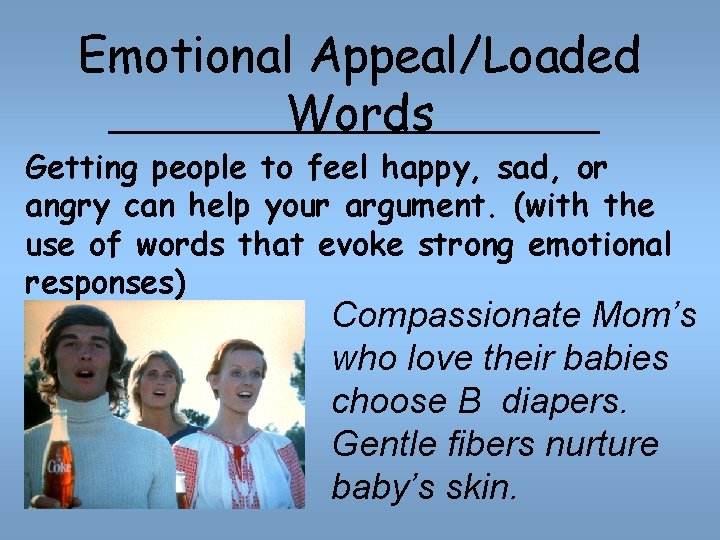 Emotional Appeal/Loaded Words

Getting people to feel happy, sad, or angry can help your argument. (with the use of words that evoke strong emotional responses)

Coke

Compassionate Mom's who love their babies choose B diapers. Gentle fibers nurture baby's skin.